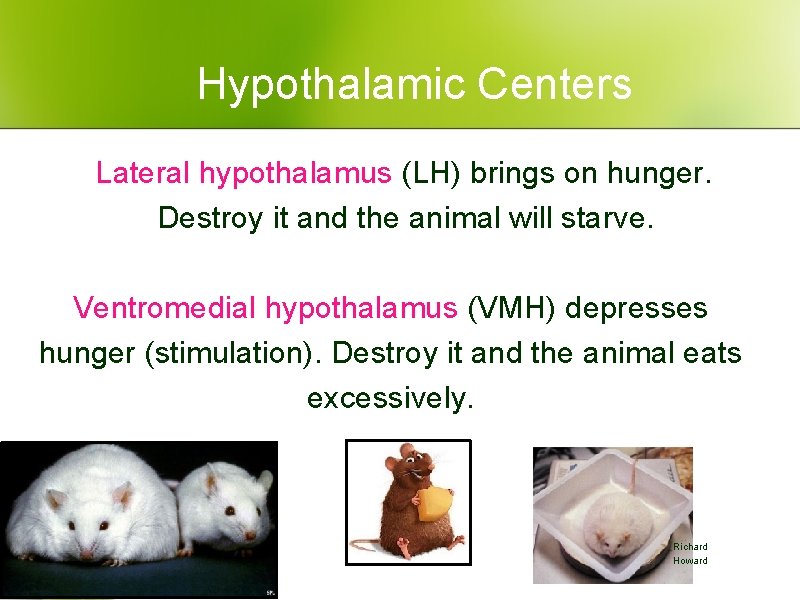 Hypothalamic Centers

Lateral hypothalamus (LH) brings on hunger. Destroy it and the animal will starve.

Ventromedial hypothalamus (VMH) depresses hunger (stimulation). Destroy it and the animal eats excessively.

Richard Howard